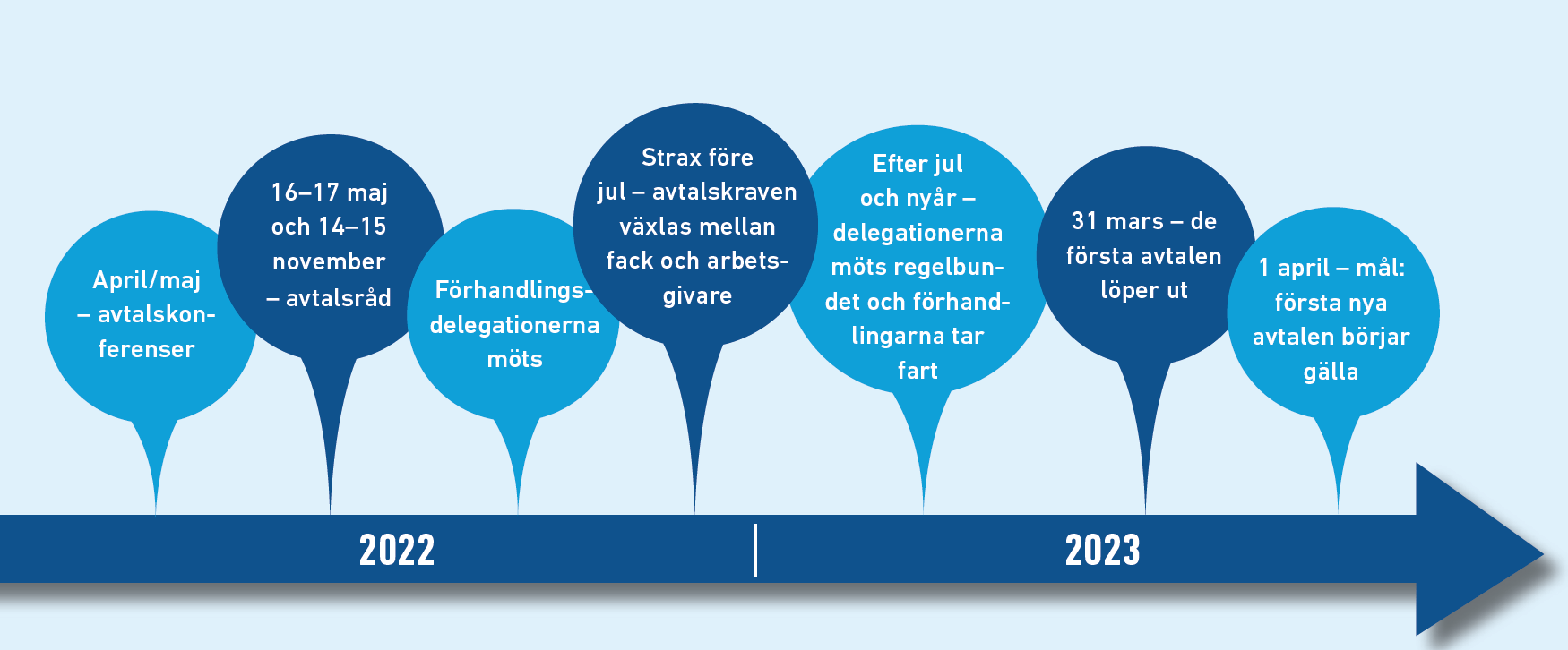 April/maj – avtalskonferenser

16–17 maj och 14–15 november – avtalsråd

Förhandlingsdelegationerna möts

Strax före jul – avtalskraven växlas mellan fack och arbetsgivare

Efter jul och nyår – delegationerna möts regelbundet och förhandlingarna tar fart

31 mars – de första avtalen löper ut

1 april – mål: första nya avtalen börjar gälla

2022

2023